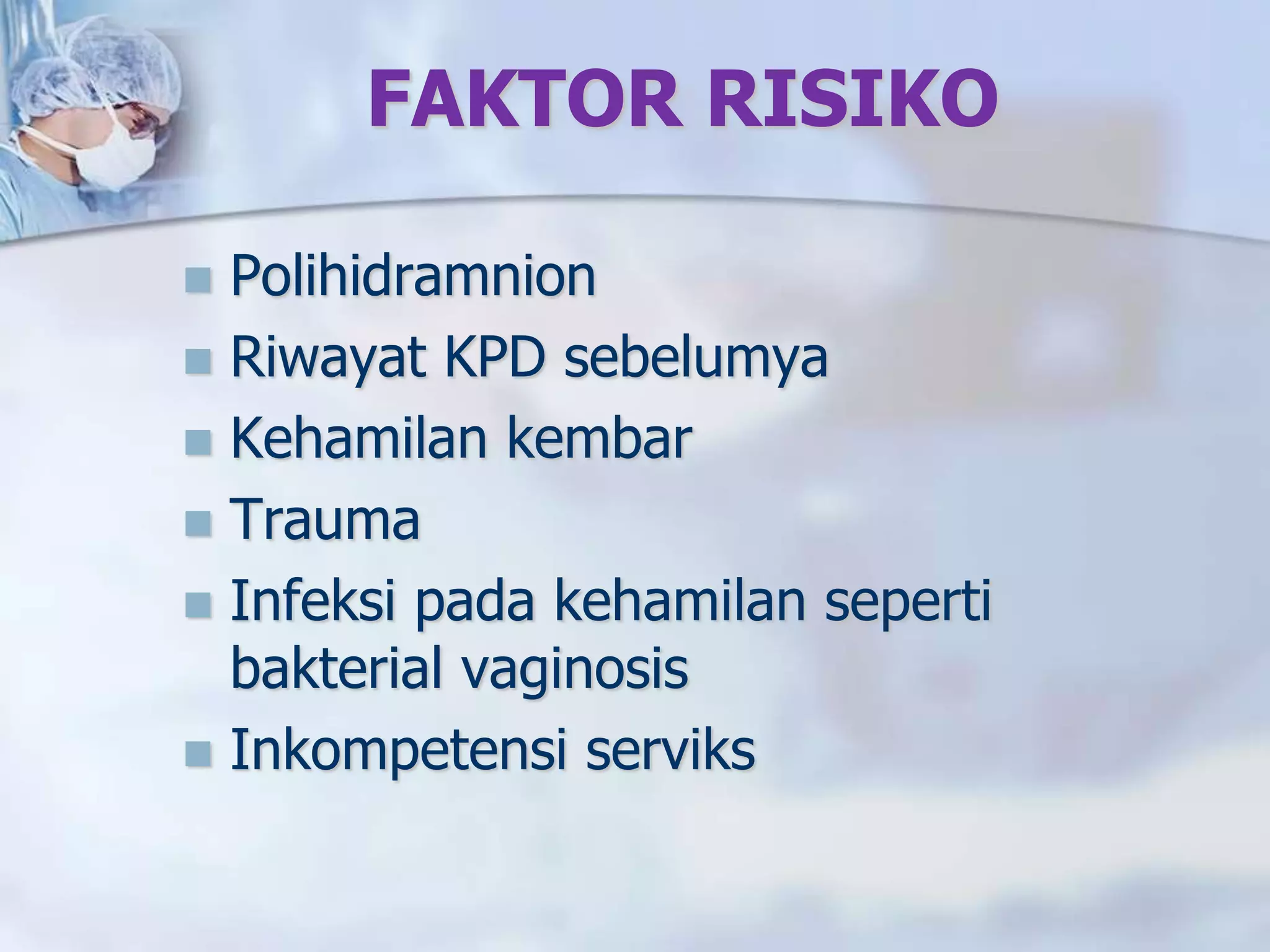 FAKTOR RISIKO

- Polihidramnion
- Riwayat KPD sebelumya
- Kehamilan kembar
- Trauma
- Infeksi pada kehamilan seperti bakterial vaginosis
- Inkompetensi serviks